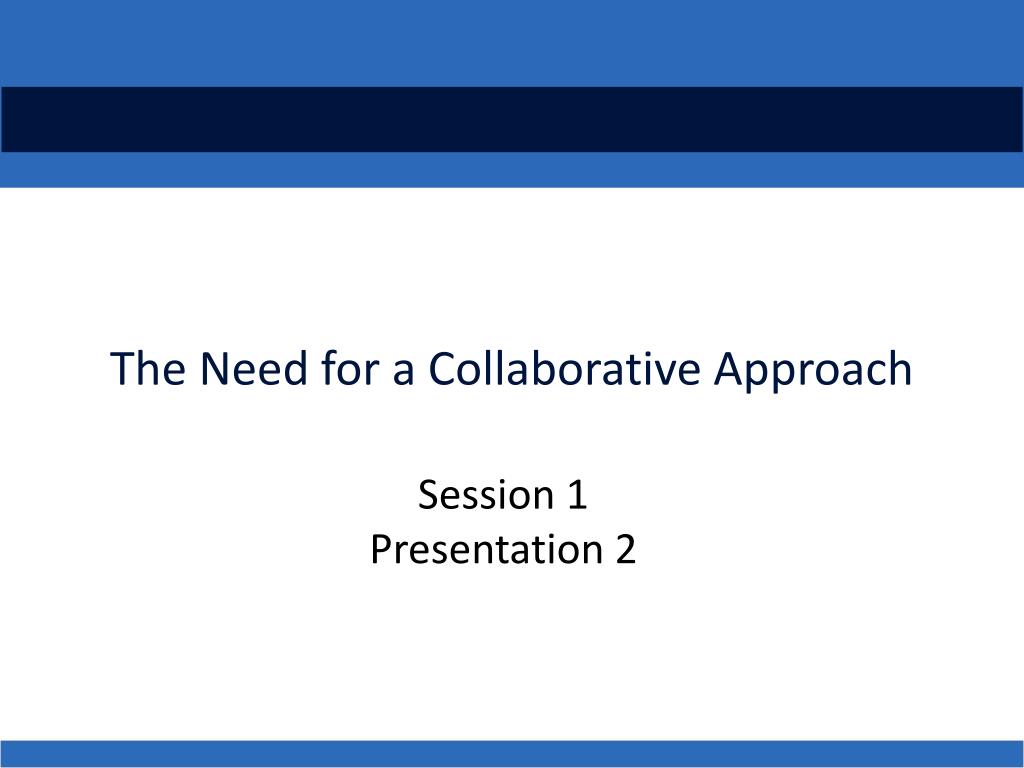 The Need for a Collaborative Approach

Session 1
Presentation 2